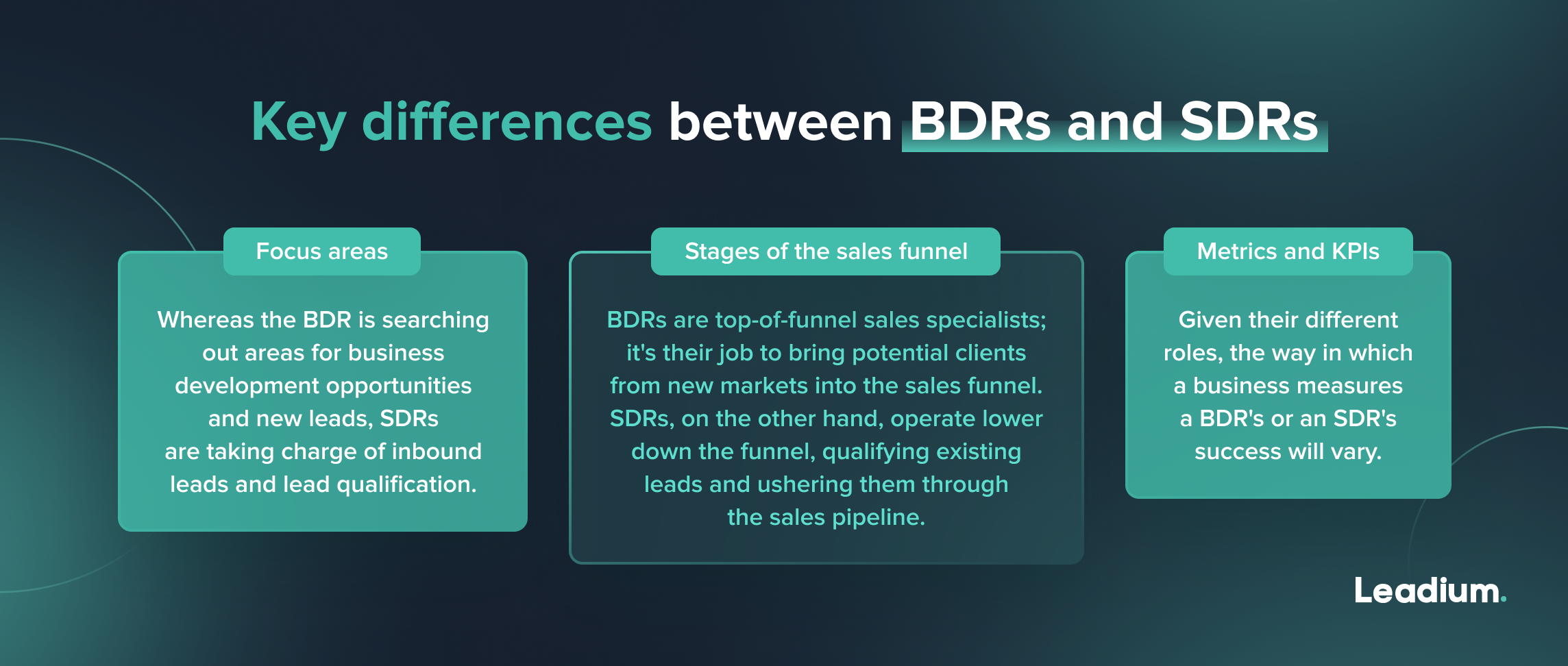 Key differences between BDRs and SDRs

Focus areas

Whereas the BDR is searching out areas for business development opportunities and new leads, SDRs are taking charge of inbound leads and lead qualification.

Stages of the sales funnel

BDRs are top-of-funnel sales specialists; it's their job to bring potential clients from new markets into the sales funnel. SDRs, on the other hand, operate lower down the funnel, qualifying existing leads and ushering them through the sales pipeline.

Metrics and KPIs

Given their different roles, the way in which a business measures a BDR's or an SDR's success will vary.

Leadium.